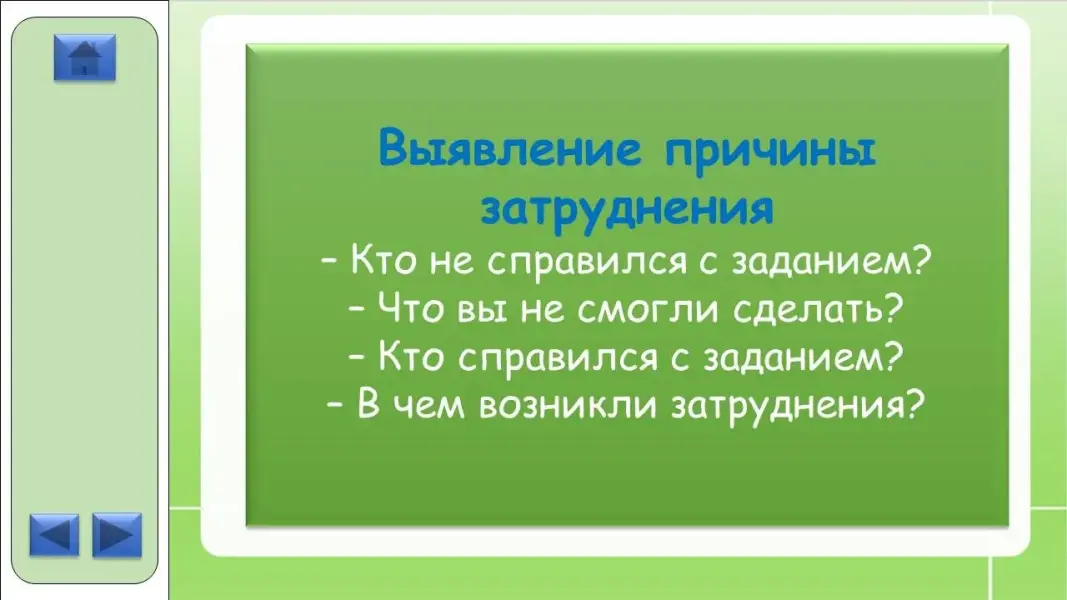 Выявление причины затруднения
– Кто не справился с заданием?
– Что вы не смогли сделать?
– Кто справился с заданием?
– В чем возникли затруднения?